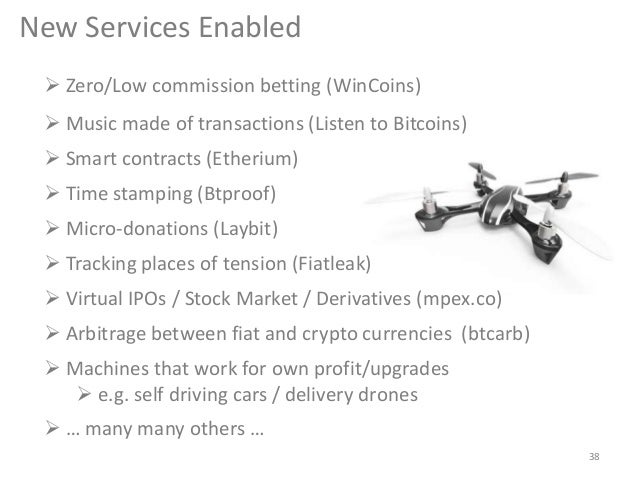 New Services Enabled

➢ Zero/Low commission betting (WinCoins)
➢ Music made of transactions (Listen to Bitcoins)
➢ Smart contracts (Etherium)
➢ Time stamping (Btproof)
➢ Micro-donations (Laybit)
➢ Tracking places of tension (Fiatleak)
➢ Virtual IPOs / Stock Market / Derivatives (mpex.co)
➢ Arbitrage between fiat and crypto currencies (btcarb)
➢ Machines that work for own profit/upgrades
➢ e.g. self driving cars / delivery drones
➢ … many many others …

38